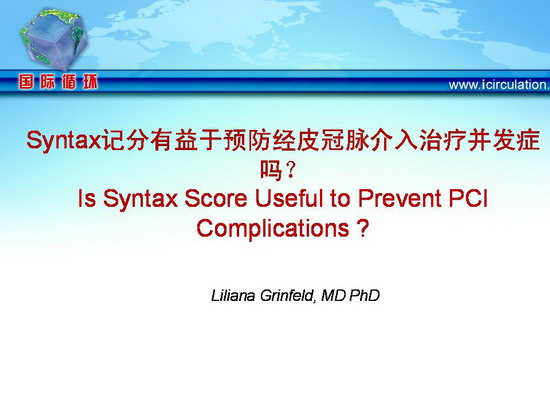 国际循环

www.icirculation.

Syntax记分有益于预防经皮冠脉介入治疗并发症吗？
Is Syntax Score Useful to Prevent PCI Complications ?

Liliana Grinfeld, MD PhD